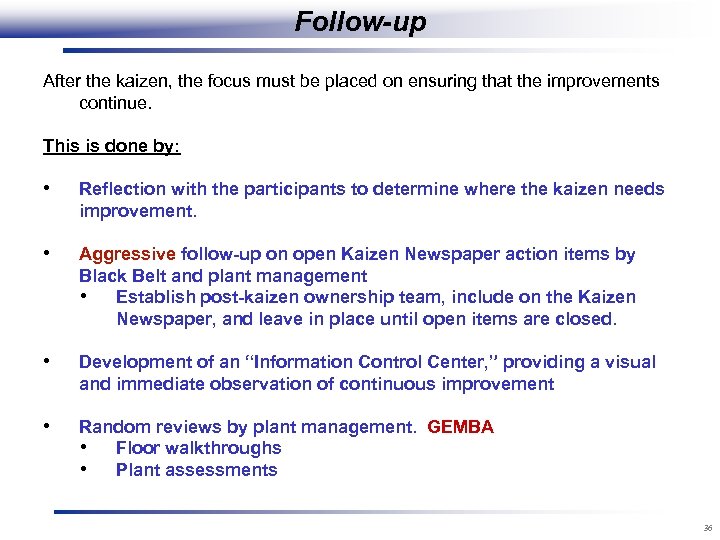 Follow-up

After the kaizen, the focus must be placed on ensuring that the improvements continue.

This is done by:

• Reflection with the participants to determine where the kaizen needs improvement.

• Aggressive follow-up on open Kaizen Newspaper action items by Black Belt and plant management
  • Establish post-kaizen ownership team, include on the Kaizen Newspaper, and leave in place until open items are closed.

• Development of an "Information Control Center," providing a visual and immediate observation of continuous improvement

• Random reviews by plant management. GEMBA
  • Floor walkthroughs
  • Plant assessments

36